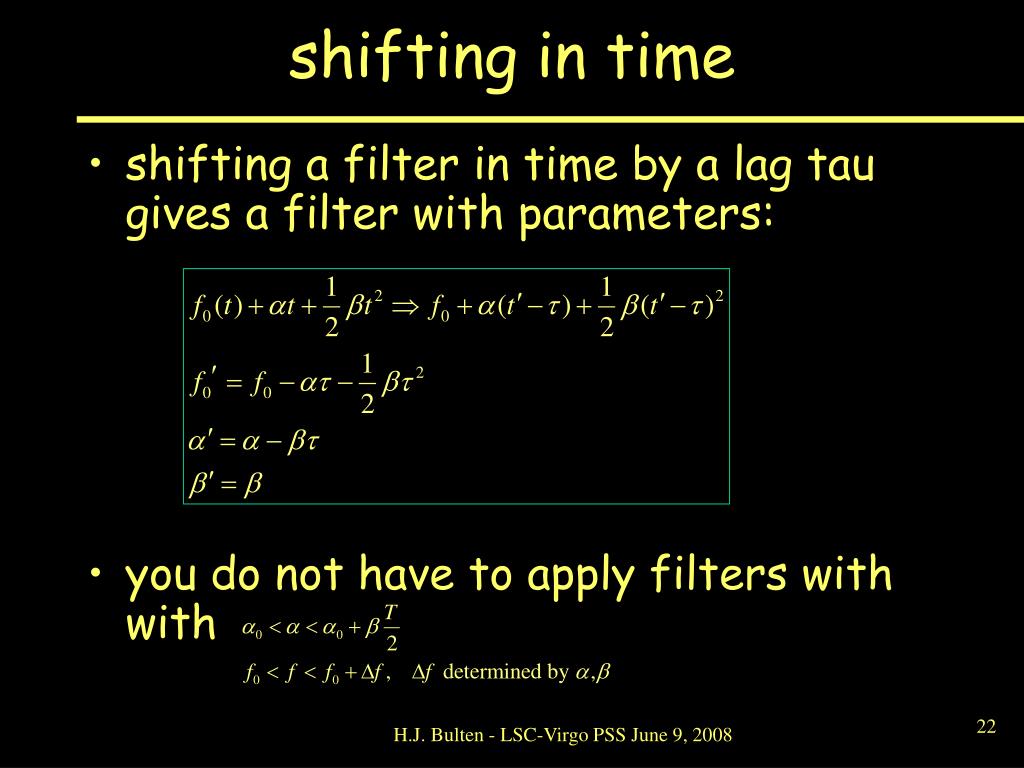 shifting in time

• shifting a filter in time by a lag tau gives a filter with parameters:

$f_0(t) + \alpha t + \frac{1}{2}\beta t^2 \Rightarrow f_0 + \alpha(t' - \tau) + \frac{1}{2}\beta(t' - \tau)^2$

$f_0' = f_0 - \alpha\tau - \frac{1}{2}\beta\tau^2$

$\alpha' = \alpha - \beta\tau$

$\beta' = \beta$

• you do not have to apply filters with with $\alpha_0 < \alpha < \alpha_0 + \beta\frac{T}{2}$

$f_0 < f < f_0 + \Delta f$, $\Delta f$ determined by $\alpha, \beta$

H.J. Bulten - LSC-Virgo PSS June 9, 2008

22